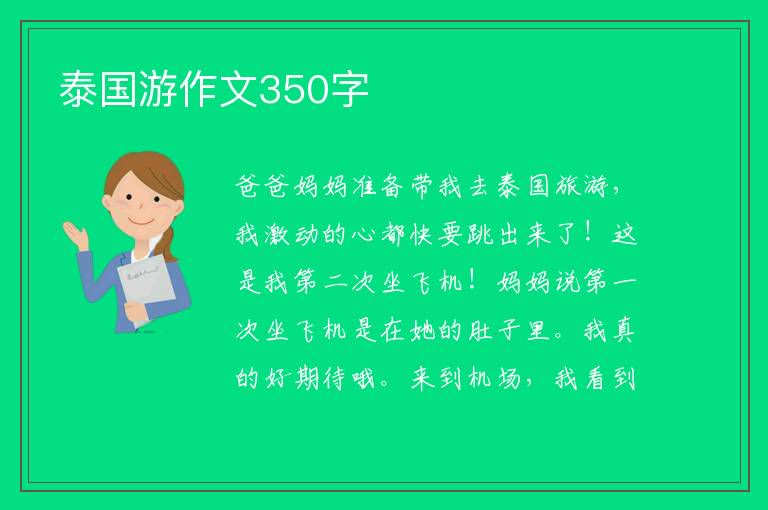 泰国游作文350字

爸爸妈妈准备带我去泰国旅游，我激动的心都快要跳出来了！这是我第二次坐飞机！妈妈说第一次坐飞机是在她的肚子里。我真的好期待哦。来到机场，我看到